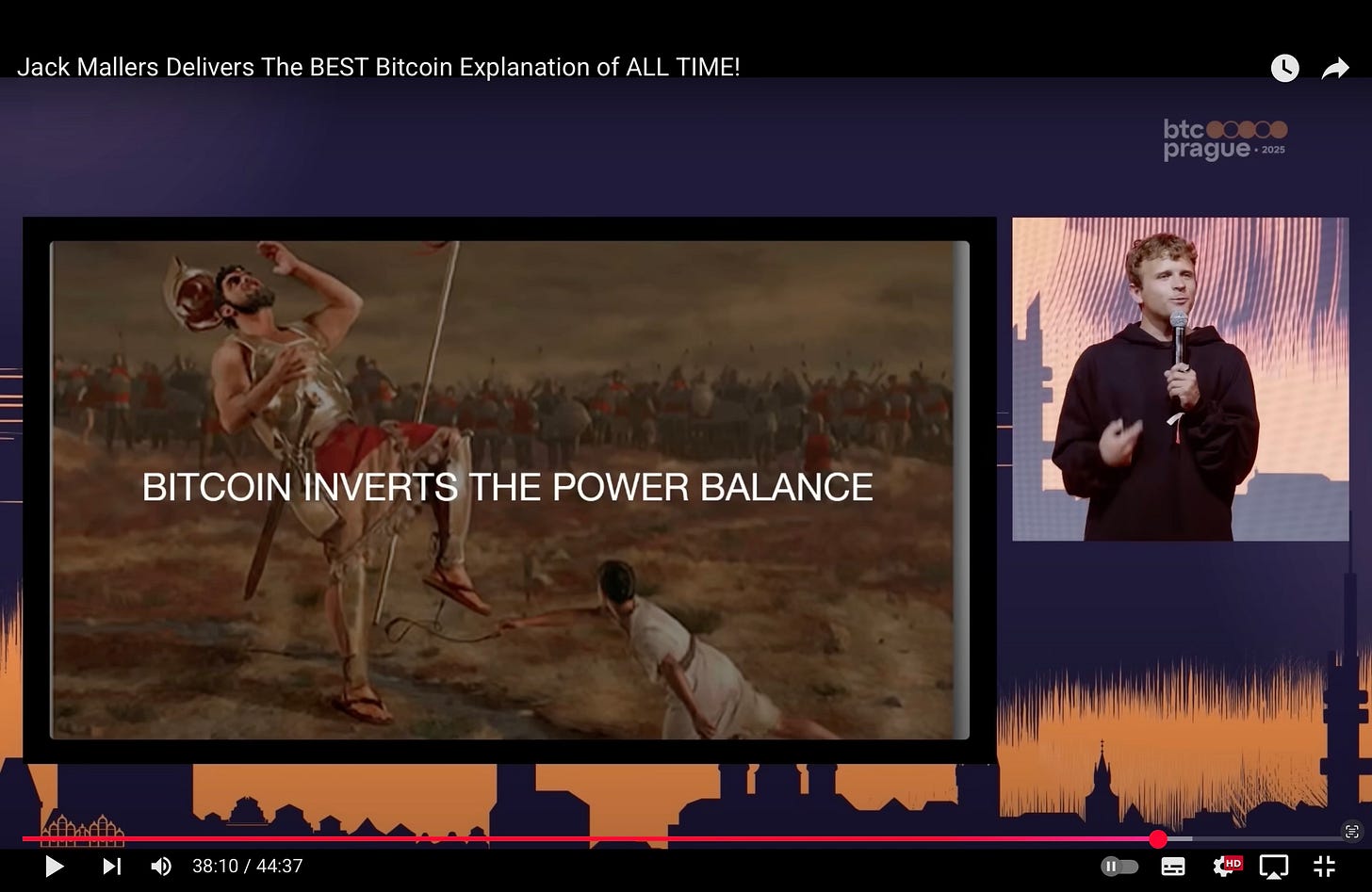 Jack Mallers Delivers The BEST Bitcoin Explanation of ALL TIME!

btc prague • 2025

BITCOIN INVERTS THE POWER BALANCE

38:10 / 44:37

HD